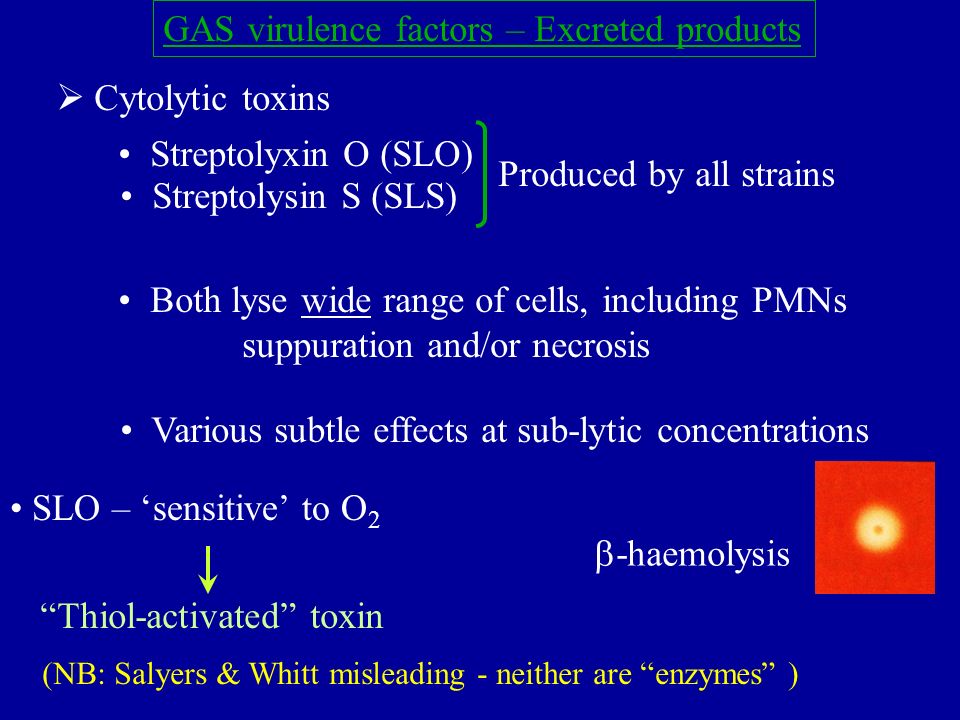 GAS virulence factors – Excreted products

➢ Cytolytic toxins

• Streptolyxin O (SLO)
• Streptolysin S (SLS)

Produced by all strains

• Both lyse wide range of cells, including PMNs
suppuration and/or necrosis

• Various subtle effects at sub-lytic concentrations

• SLO – ‘sensitive’ to $O_2$

$\beta$-haemolysis

“Thiol-activated” toxin

(NB: Salyers & Whitt misleading - neither are “enzymes” )